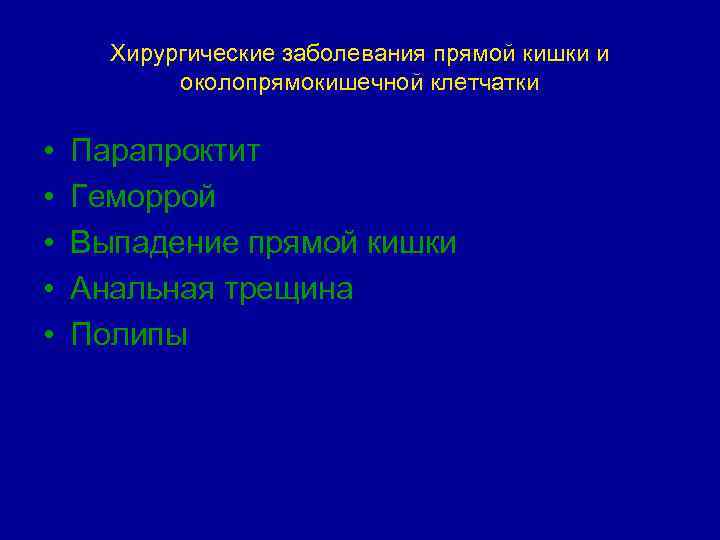 Хирургические заболевания прямой кишки и околопрямокишечной клетчатки

• Парапроктит
• Геморрой
• Выпадение прямой кишки
• Анальная трещина
• Полипы